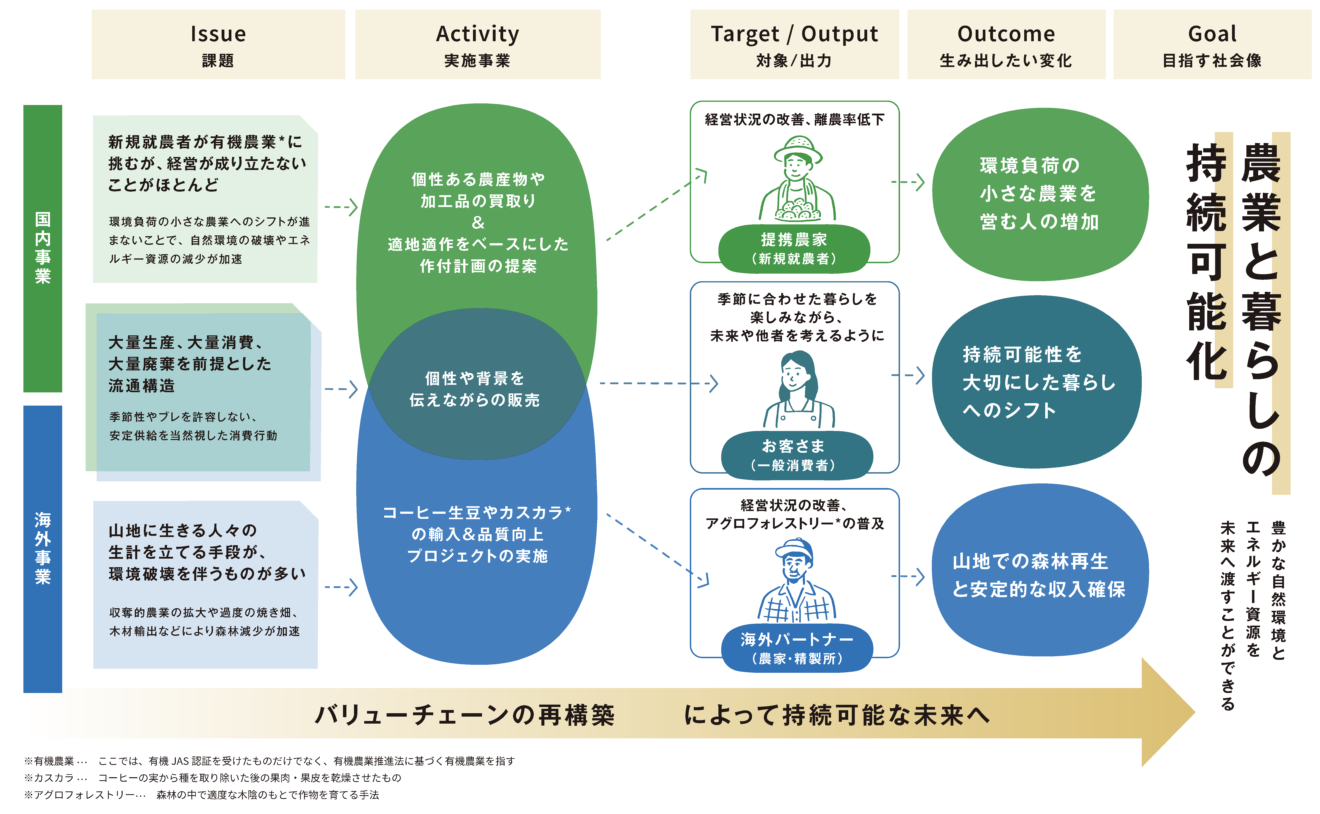 Issue
課題

Activity
実施事業

Target / Output
対象/出力

Outcome
生み出したい変化

Goal
目指す社会像

国内事業

海外事業

新規就農者が有機農業*に挑むが、経営が成り立たないことがほとんど

環境負荷の小さな農業へのシフトが進まないことで、自然環境の破壊やエネルギー資源の減少が加速

大量生産、大量消費、大量廃棄を前提とした流通構造

季節性やブレを許容しない、安定供給を当然視した消費行動

山地に生きる人々の生計を立てる手段が、環境破壊を伴うものが多い

収奪的農業の拡大や過度の焼き畑、木材輸出などにより森林減少が加速

個性ある農産物や加工品の買取り
&
適地適作をベースにした作付計画の提案

個性や背景を伝えながらの販売

コーヒー生豆やカスカラ*の輸入&品質向上プロジェクトの実施

経営状況の改善、離農率低下

提携農家
(新規就農者)

季節に合わせた暮らしを楽しみながら、未来や他者を考えるように

お客さま
(一般消費者)

経営状況の改善、アグロフォレストリー*の普及

海外パートナー
(農家・精製所)

環境負荷の小さな農業を営む人の増加

持続可能性を大切にした暮らしへのシフト

山地での森林再生と安定的な収入確保

農業と暮らしの持続可能化

豊かな自然環境とエネルギー資源を未来へ渡すことができる

バリューチェーンの再構築　によって持続可能な未来へ

※有機農業… ここでは、有機 JAS 認証を受けたものだけでなく、有機農業推進法に基づく有機農業を指す
※カスカラ… コーヒーの実から種を取り除いた後の果肉・果皮を乾燥させたもの
※アグロフォレストリー… 森林の中で適度な木陰のもとで作物を育てる手法